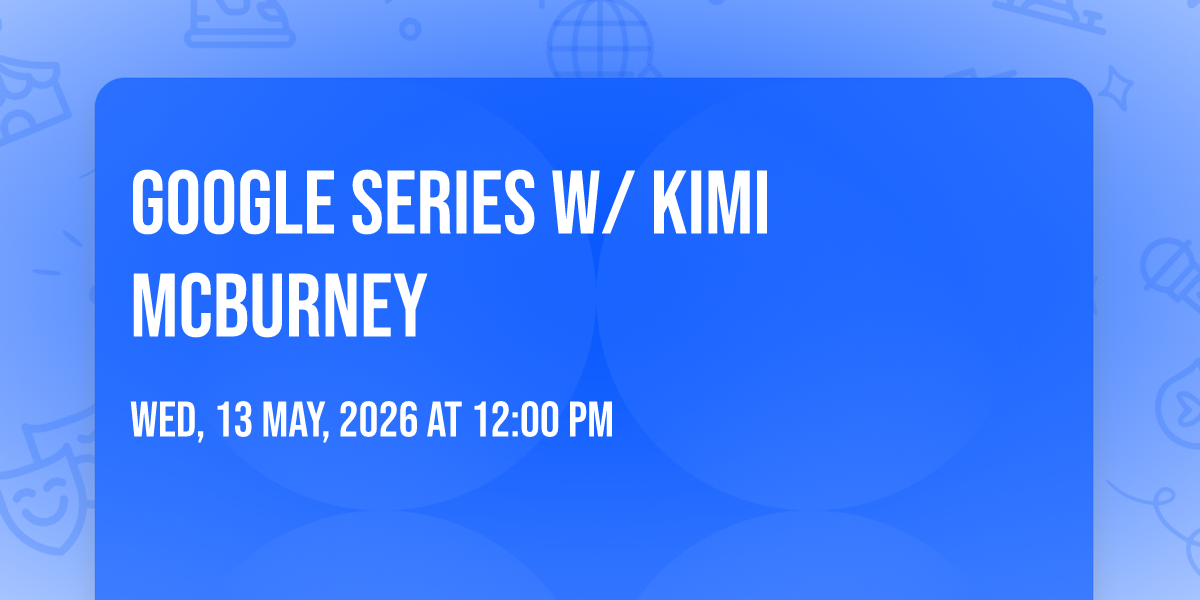 GOOGLE SERIES W/ KIMI MCBURNEY

WED, 13 MAY, 2026 AT 12:00 PM